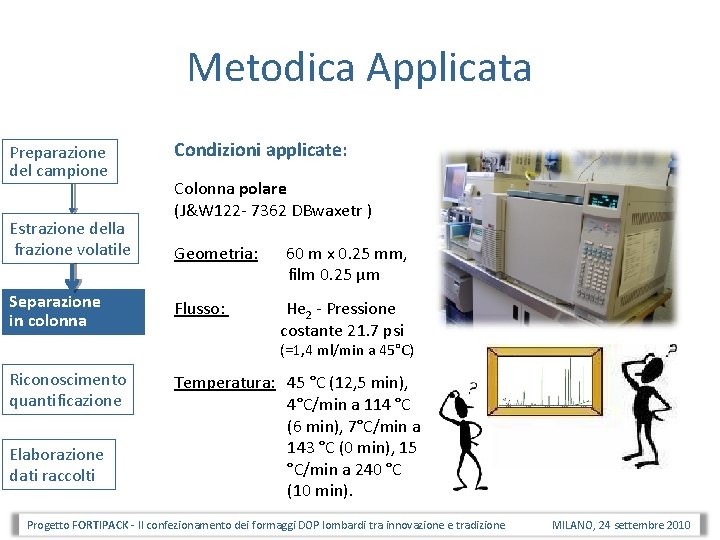 Metodica Applicata

Preparazione del campione

Estrazione della frazione volatile

Separazione in colonna

Riconoscimento quantificazione

Elaborazione dati raccolti

Condizioni applicate:

Colonna polare (J&W122- 7362 DBwaxetr )

Geometria: 60 m x 0.25 mm, film 0.25 µm

Flusso: $He_2$ - Pressione costante 21.7 psi (=1,4 ml/min a 45°C)

Temperatura: 45 °C (12,5 min), 4°C/min a 114 °C (6 min), 7°C/min a 143 °C (0 min), 15 °C/min a 240 °C (10 min).

?

?

Progetto FORTIPACK - Il confezionamento dei formaggi DOP lombardi tra innovazione e tradizione MILANO, 24 settembre 2010